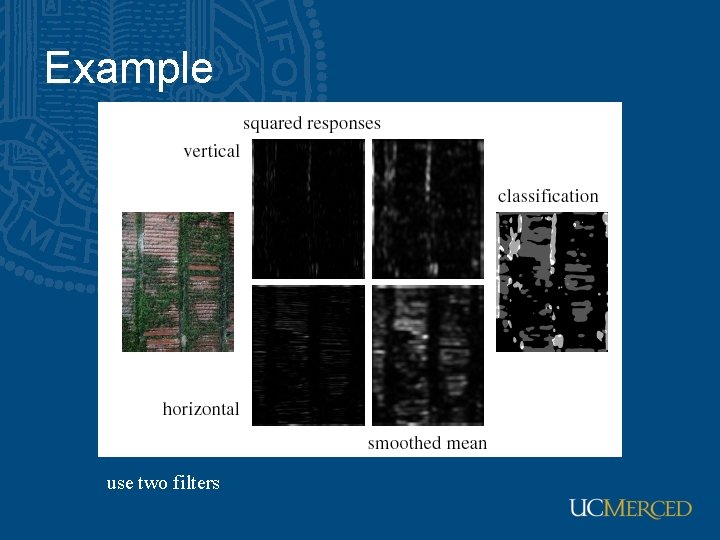 Example

squared responses

vertical

classification

horizontal

smoothed mean

use two filters

UCMERCED